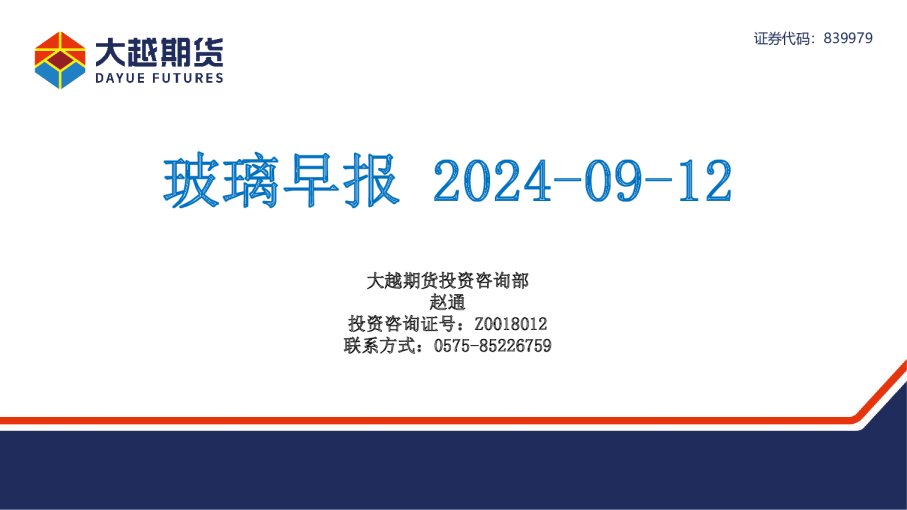 大越期货
DAYUE FUTURES

证券代码：839979

玻璃早报 2024-09-12

大越期货投资咨询部
赵通
投资咨询证号：Z0018012
联系方式：0575-85226759